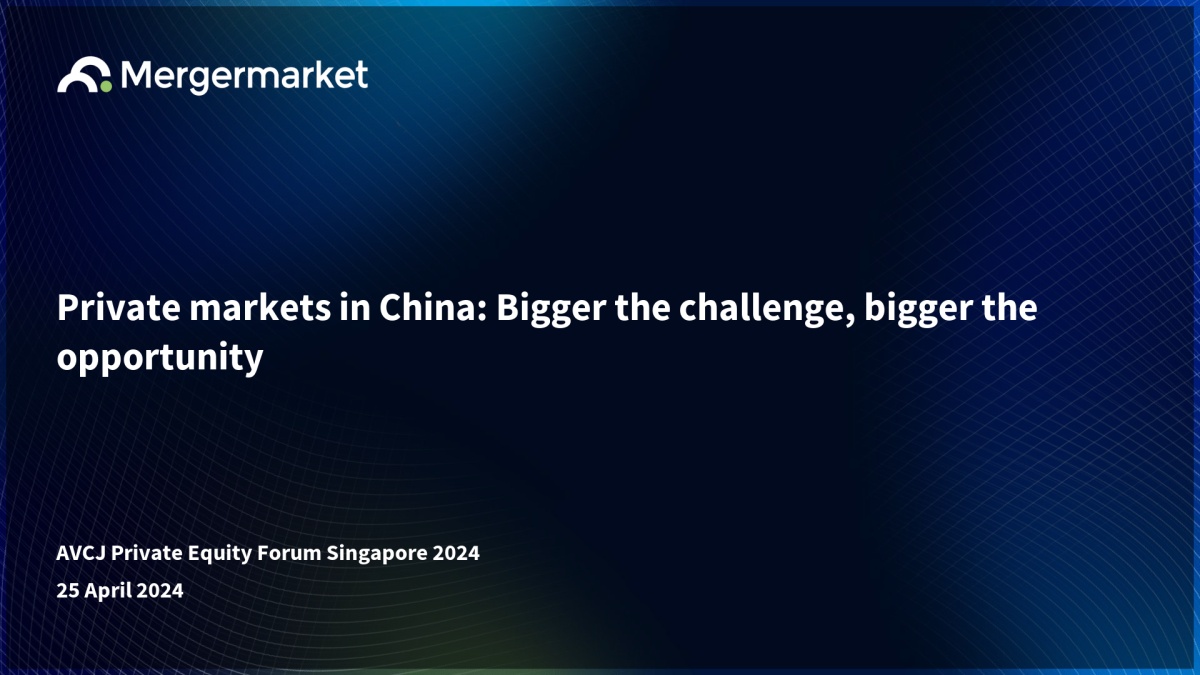 Mergermarket

Private markets in China: Bigger the challenge, bigger the opportunity

AVCJ Private Equity Forum Singapore 2024
25 April 2024